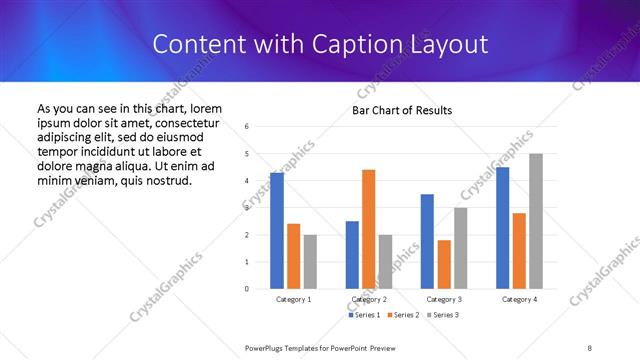 Content with Caption Layout

As you can see in this chart, lorem ipsum dolor sit amet, consectetur adipiscing elit, sed do eiusmod tempor incididunt ut labore et dolore magna aliqua. Ut enim ad minim veniam, quis nostrud.

Bar Chart of Results

6
5
4
3
2
1
0

Category 1
Category 2
Category 3
Category 4

Series 1
Series 2
Series 3

CrystalGraphics

PowerPlugs Templates for PowerPoint Preview
8